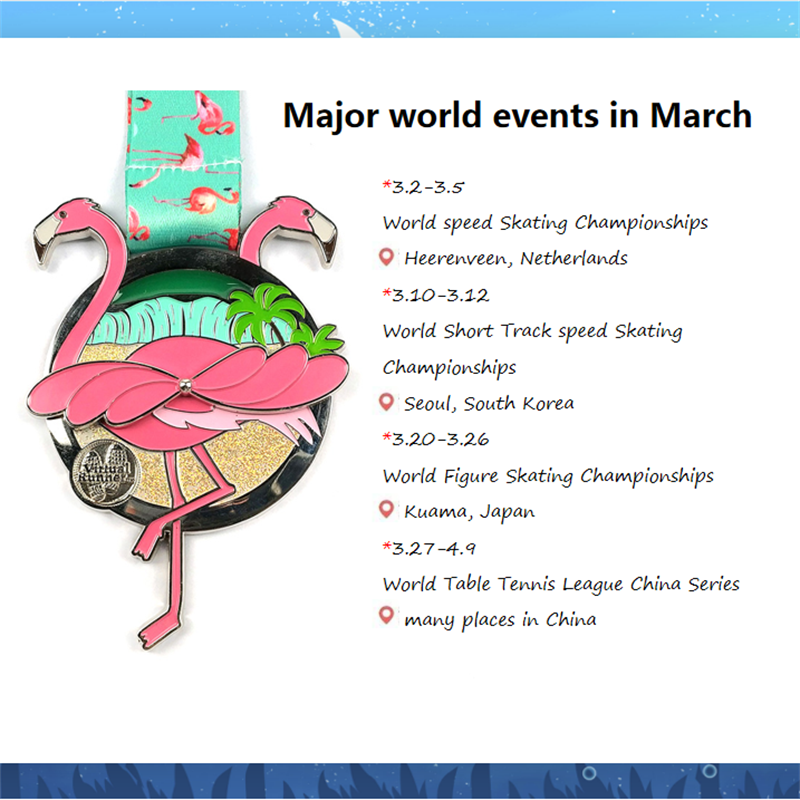 Major world events in March

*3.2-3.5
World speed Skating Championships
Heerenveen, Netherlands

*3.10-3.12
World Short Track speed Skating Championships
Seoul, South Korea

*3.20-3.26
World Figure Skating Championships
Kuama, Japan

*3.27-4.9
World Table Tennis League China Series
many places in China

Virtual Runner